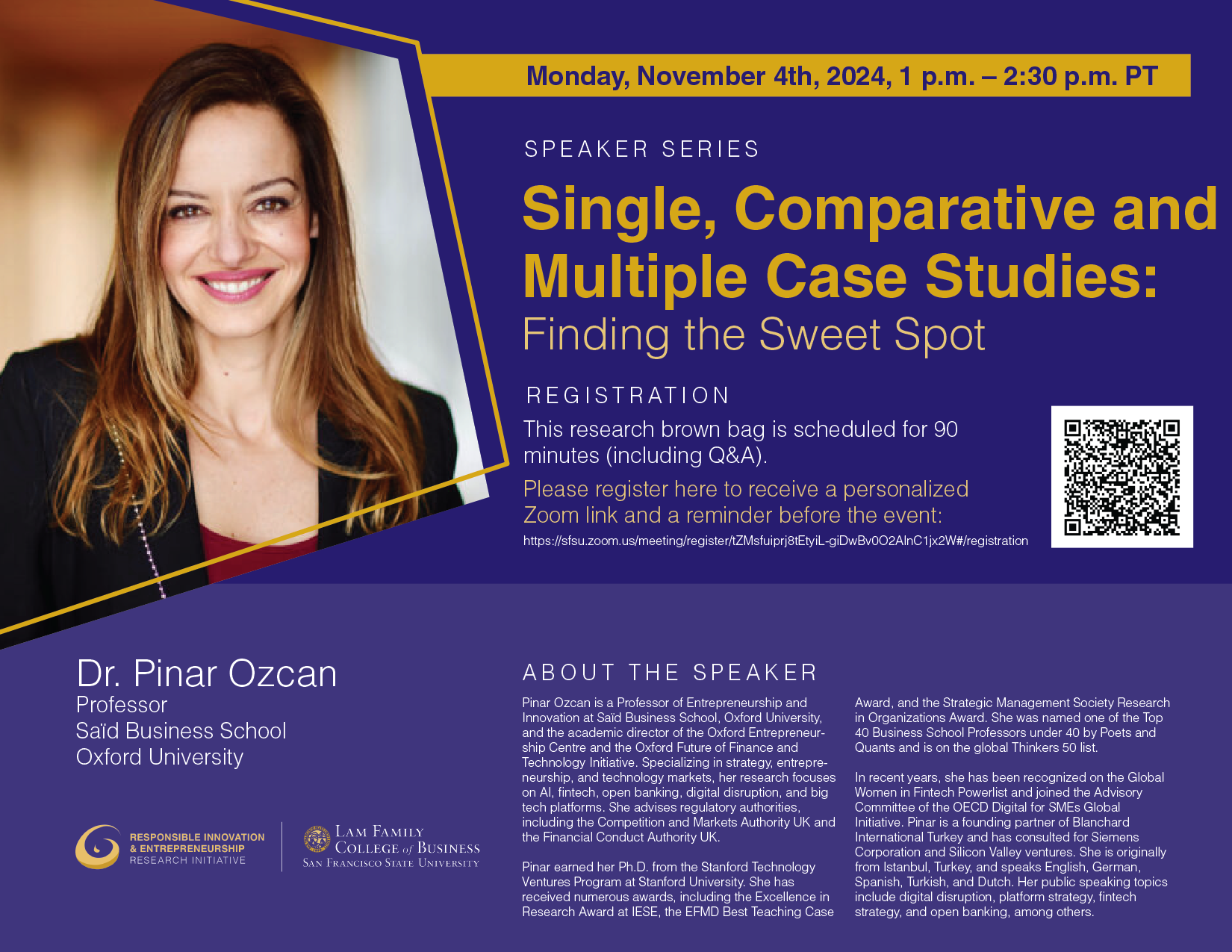 Monday, November 4th, 2024, 1 p.m. – 2:30 p.m. PT

SPEAKER SERIES

Single, Comparative and Multiple Case Studies:
Finding the Sweet Spot

REGISTRATION

This research brown bag is scheduled for 90 minutes (including Q&A).

Please register here to receive a personalized Zoom link and a reminder before the event:
https://sfsu.zoom.us/meeting/register/tZMsfuiprj8tEtyiL-giDwBv0O2AlnC1jx2W#/registration

Dr. Pinar Ozcan
Professor
Saïd Business School
Oxford University

RESPONSIBLE INNOVATION & ENTREPRENEURSHIP RESEARCH INITIATIVE

LAM FAMILY COLLEGE of BUSINESS
SAN FRANCISCO STATE UNIVERSITY

ABOUT THE SPEAKER

Pinar Ozcan is a Professor of Entrepreneurship and Innovation at Saïd Business School, Oxford University, and the academic director of the Oxford Entrepreneurship Centre and the Oxford Future of Finance and Technology Initiative. Specializing in strategy, entrepreneurship, and technology markets, her research focuses on AI, fintech, open banking, digital disruption, and big tech platforms. She advises regulatory authorities, including the Competition and Markets Authority UK and the Financial Conduct Authority UK.

Pinar earned her Ph.D. from the Stanford Technology Ventures Program at Stanford University. She has received numerous awards, including the Excellence in Research Award at IESE, the EFMD Best Teaching Case Award, and the Strategic Management Society Research in Organizations Award. She was named one of the Top 40 Business School Professors under 40 by Poets and Quants and is on the global Thinkers 50 list.

In recent years, she has been recognized on the Global Women in Fintech Powerlist and joined the Advisory Committee of the OECD Digital for SMEs Global Initiative. Pinar is a founding partner of Blanchard International Turkey and has consulted for Siemens Corporation and Silicon Valley ventures. She is originally from Istanbul, Turkey, and speaks English, German, Spanish, Turkish, and Dutch. Her public speaking topics include digital disruption, platform strategy, fintech strategy, and open banking, among others.